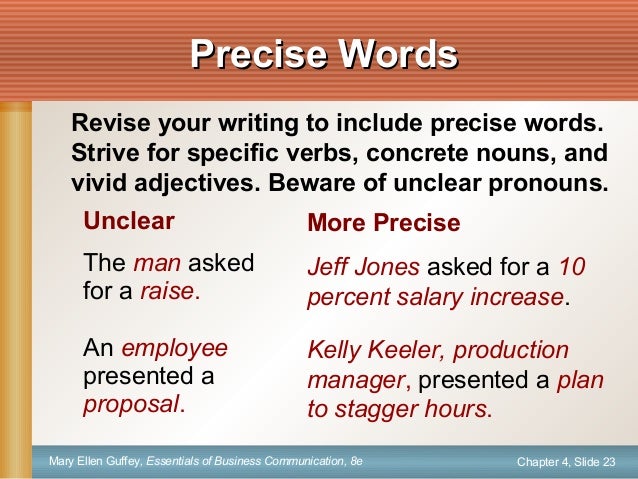 Precise Words

Revise your writing to include precise words. Strive for specific verbs, concrete nouns, and vivid adjectives. Beware of unclear pronouns.

| Unclear | More Precise |
|---|---|
| The man asked for a raise. | Jeff Jones asked for a 10 percent salary increase. |
| An employee presented a proposal. | Kelly Keeler, production manager, presented a plan to stagger hours. |

Mary Ellen Guffey, Essentials of Business Communication, 8e

Chapter 4, Slide 23